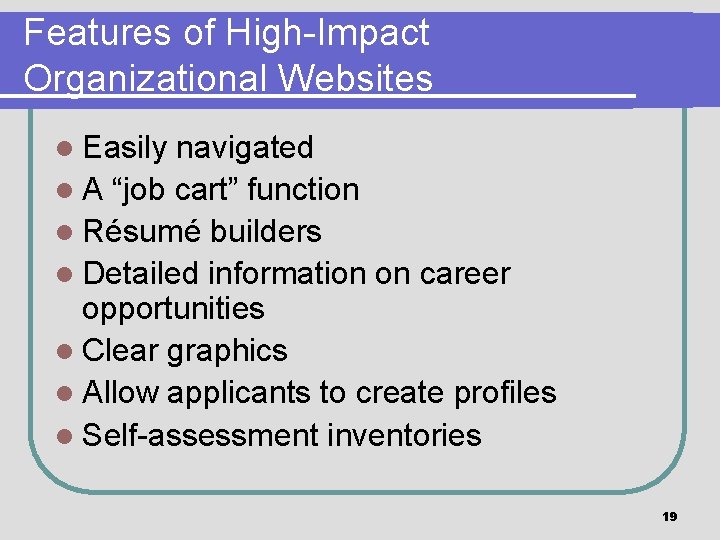 Features of High-Impact Organizational Websites

- Easily navigated
- A “job cart” function
- Résumé builders
- Detailed information on career opportunities
- Clear graphics
- Allow applicants to create profiles
- Self-assessment inventories

19